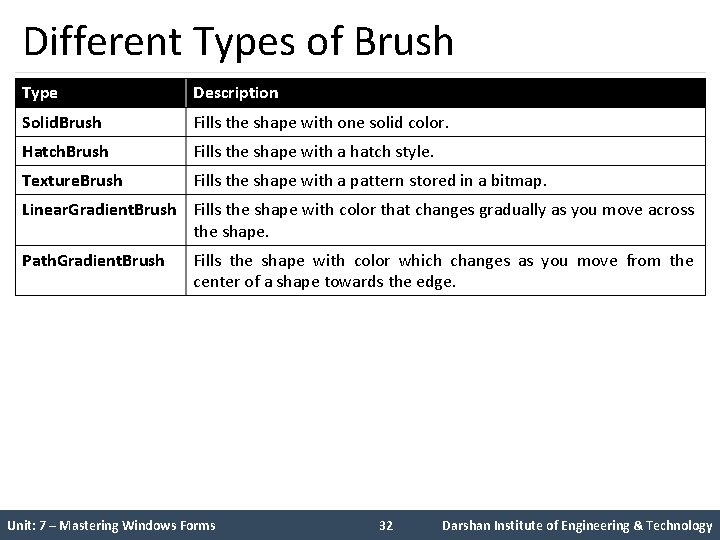 Different Types of Brush

| Type | Description |
|---|---|
| SolidBrush | Fills the shape with one solid color. |
| HatchBrush | Fills the shape with a hatch style. |
| TextureBrush | Fills the shape with a pattern stored in a bitmap. |
| LinearGradientBrush | Fills the shape with color that changes gradually as you move across the shape. |
| PathGradientBrush | Fills the shape with color which changes as you move from the center of a shape towards the edge. |

Unit: 7 – Mastering Windows Forms 32 Darshan Institute of Engineering & Technology